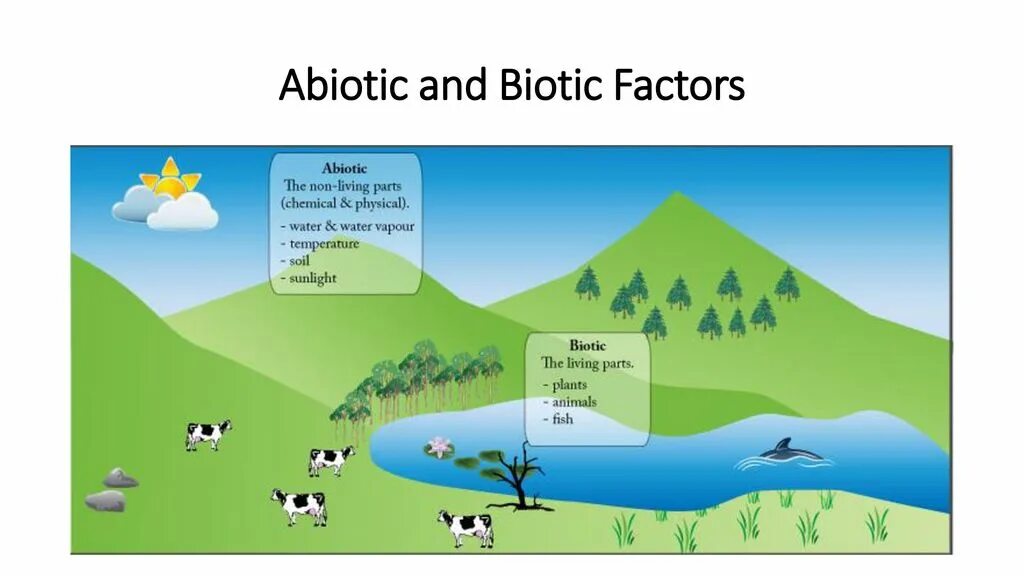 Abiotic and Biotic Factors

Abiotic
The non-living parts (chemical & physical).
- water & water vapour
- temperature
- soil
- sunlight

Biotic
The living parts.
- plants
- animals
- fish